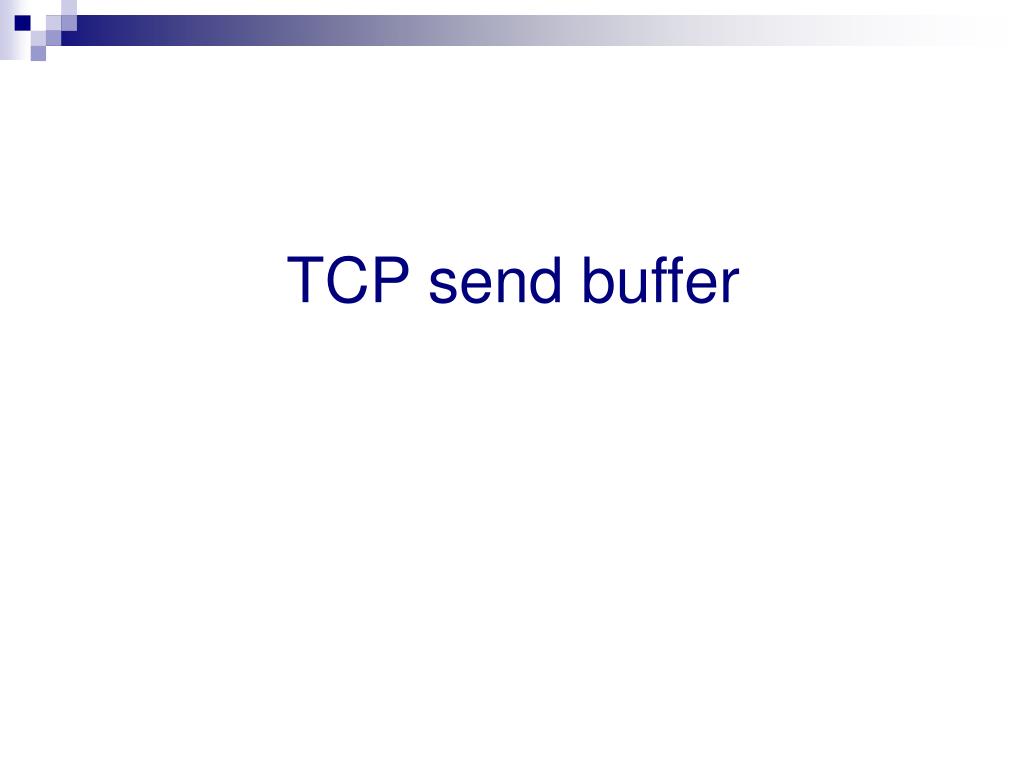 TCP send buffer